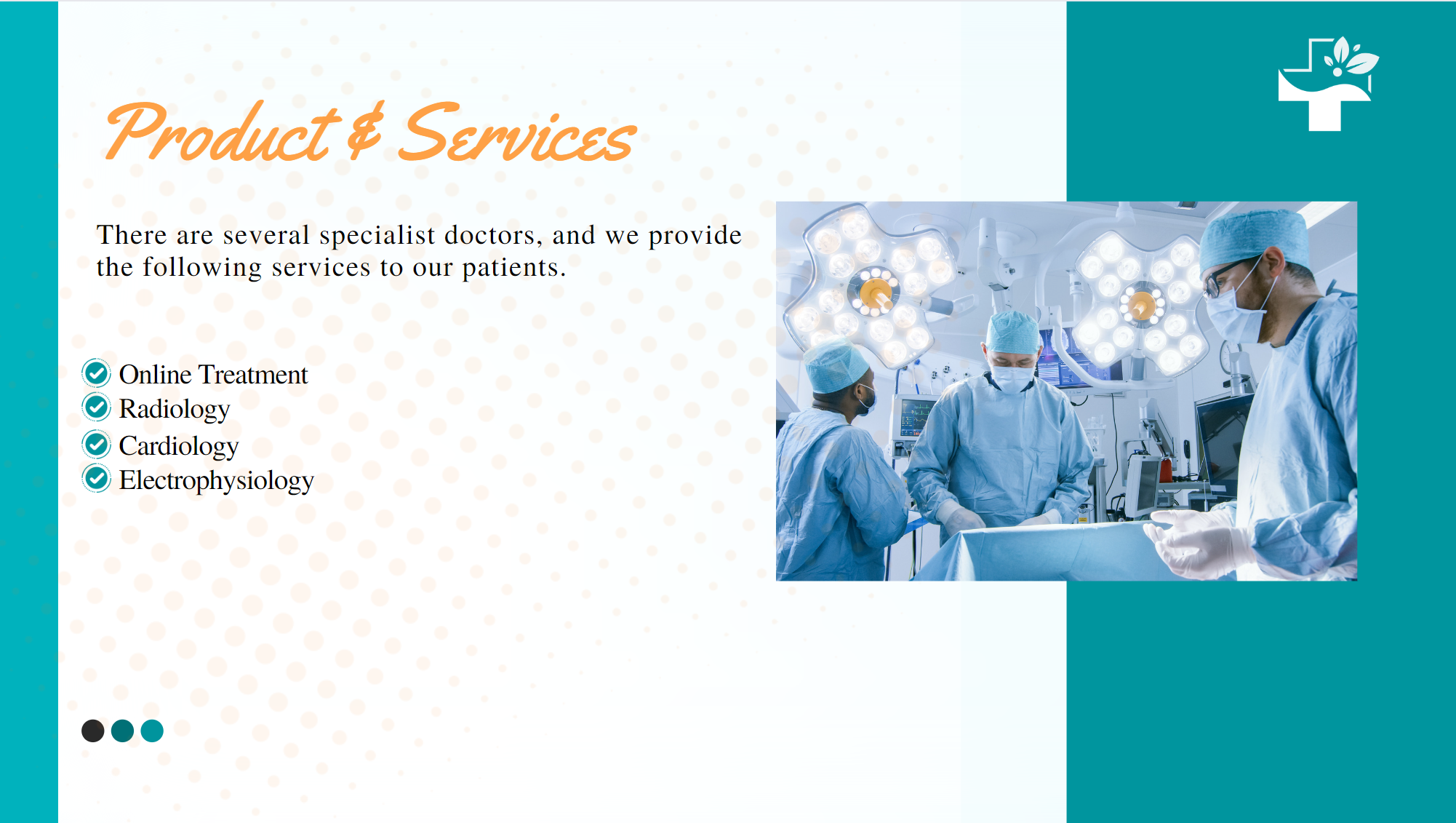 Product & Services

There are several specialist doctors, and we provide the following services to our patients.

Online Treatment
Radiology
Cardiology
Electrophysiology